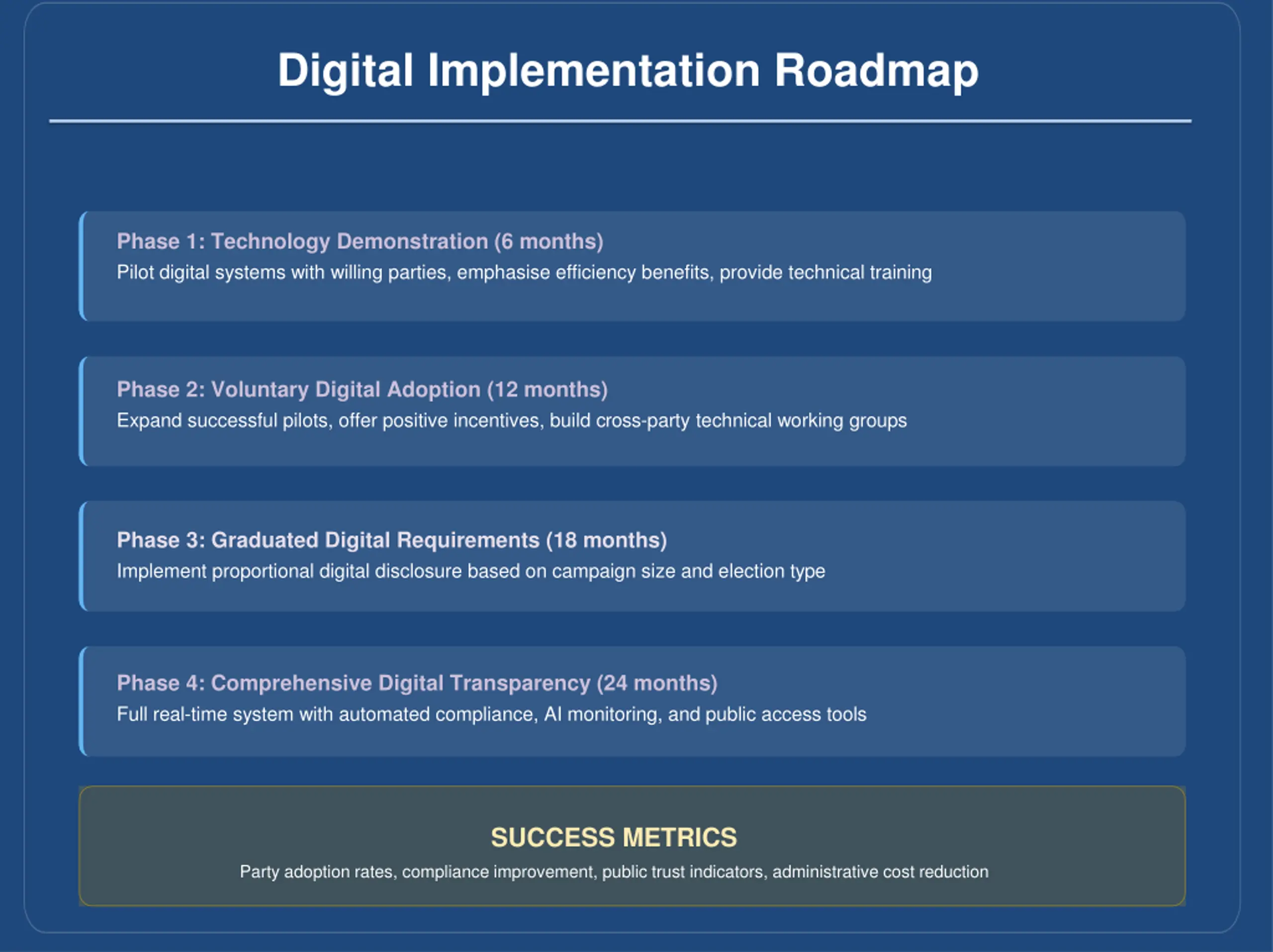 Digital Implementation Roadmap

Phase 1: Technology Demonstration (6 months)
Pilot digital systems with willing parties, emphasise efficiency benefits, provide technical training

Phase 2: Voluntary Digital Adoption (12 months)
Expand successful pilots, offer positive incentives, build cross-party technical working groups

Phase 3: Graduated Digital Requirements (18 months)
Implement proportional digital disclosure based on campaign size and election type

Phase 4: Comprehensive Digital Transparency (24 months)
Full real-time system with automated compliance, AI monitoring, and public access tools

SUCCESS METRICS
Party adoption rates, compliance improvement, public trust indicators, administrative cost reduction